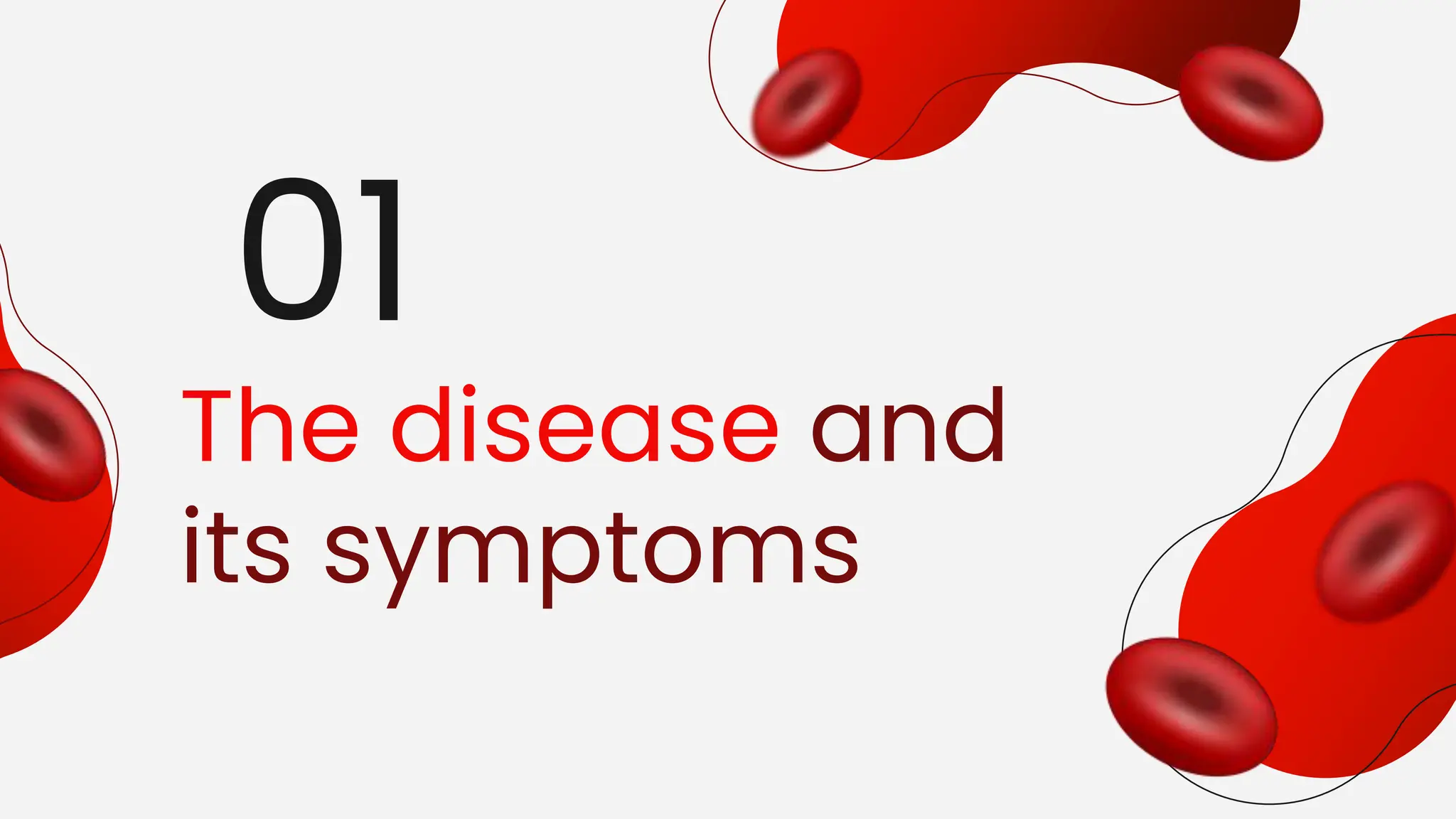 01

The disease and its symptoms